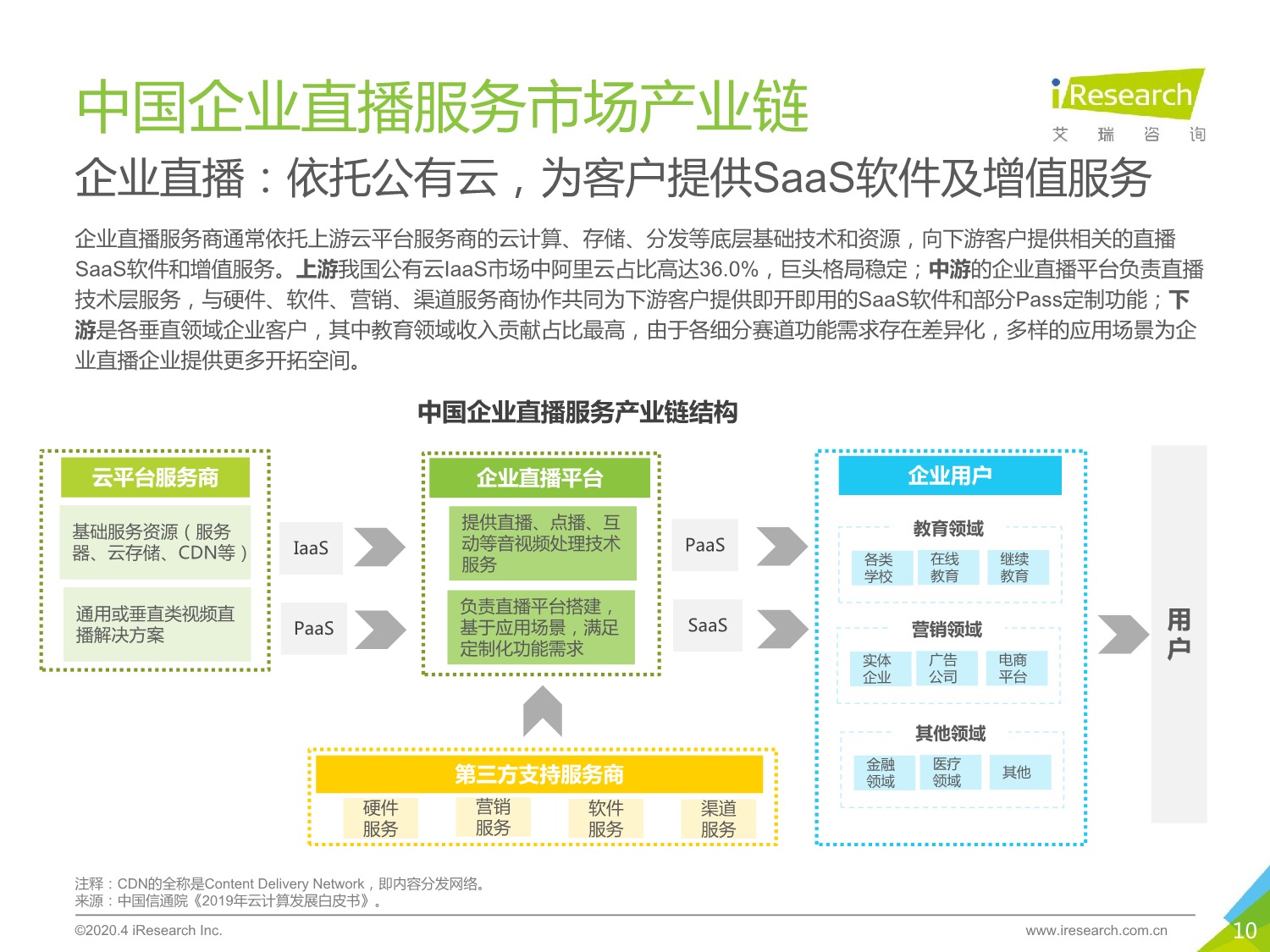 中国企业直播服务市场产业链

iResearch
艾 瑞 咨 询

企业直播：依托公有云，为客户提供SaaS软件及增值服务

企业直播服务商通常依托上游云平台服务商的云计算、存储、分发等底层基础技术和资源，向下游客户提供相关的直播SaaS软件和增值服务。上游我国公有云IaaS市场中阿里云占比高达36.0%，巨头格局稳定；中游的企业直播平台负责直播技术层服务，与硬件、软件、营销、渠道服务商协作共同为下游客户提供即开即用的SaaS软件和部分Pass定制功能；下游是各垂直领域企业客户，其中教育领域收入贡献占比最高，由于各细分赛道功能需求存在差异化，多样的应用场景为企业直播企业提供更多开拓空间。

中国企业直播服务产业链结构

云平台服务商
基础服务资源（服务器、云存储、CDN等）
通用或垂直类视频直播解决方案

IaaS
PaaS

企业直播平台
提供直播、点播、互动等音视频处理技术服务
负责直播平台搭建，基于应用场景，满足定制化功能需求

PaaS
SaaS

企业用户
教育领域
各类学校
在线教育
继续教育
营销领域
实体企业
广告公司
电商平台
其他领域
金融领域
医疗领域
其他

用户

第三方支持服务商
硬件服务
营销服务
软件服务
渠道服务

注释：CDN的全称是Content Delivery Network，即内容分发网络。
来源：中国信通院《2019年云计算发展白皮书》。

©2020.4 iResearch Inc.
www.iresearch.com.cn
10